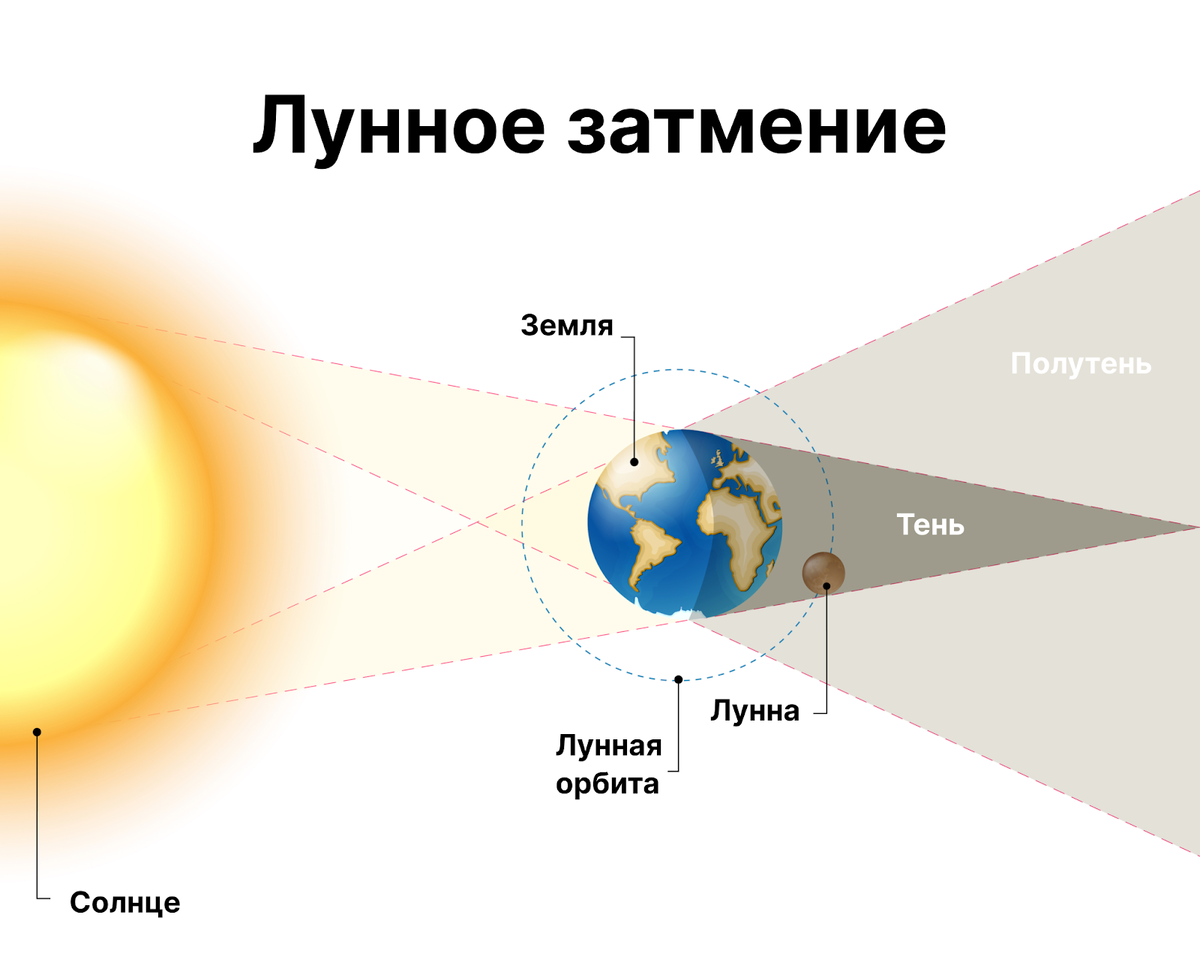 Лунное затмение

Земля

Полутень

Тень

Лунна

Лунная орбита

Солнце